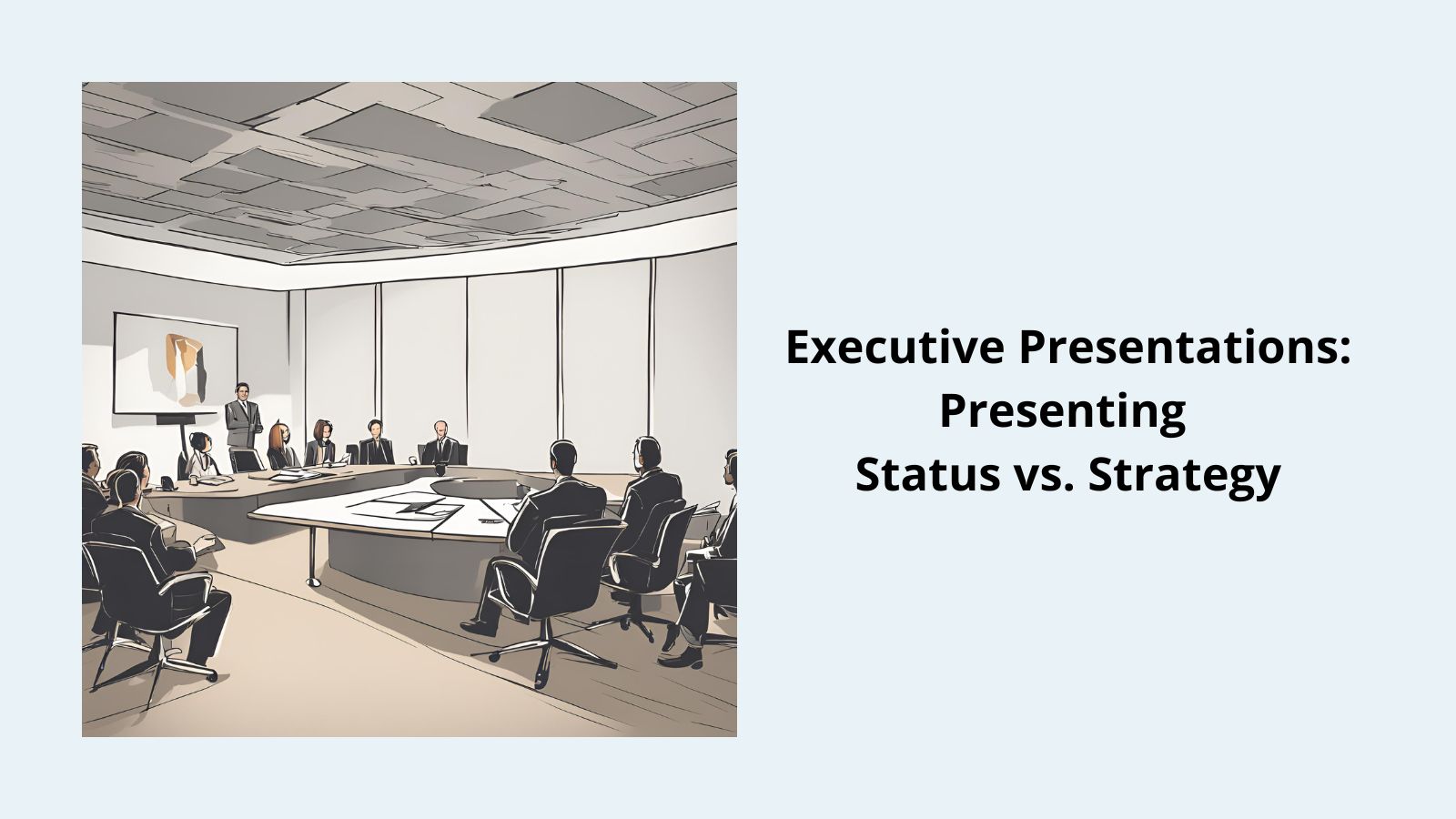 Executive Presentations:
Presenting
Status vs. Strategy